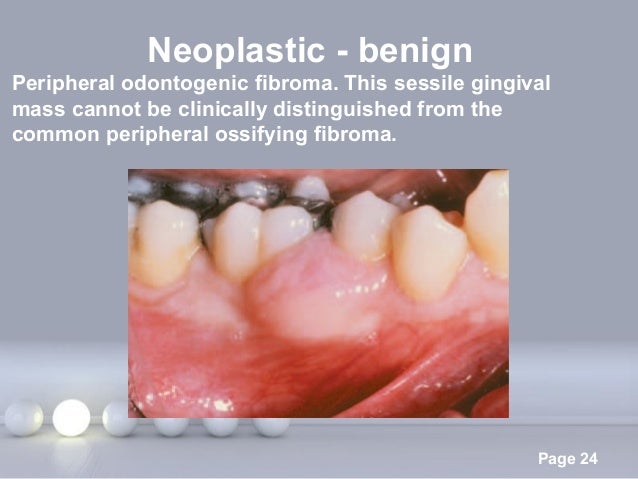 Neoplastic - benign

Peripheral odontogenic fibroma. This sessile gingival mass cannot be clinically distinguished from the common peripheral ossifying fibroma.

Page 24